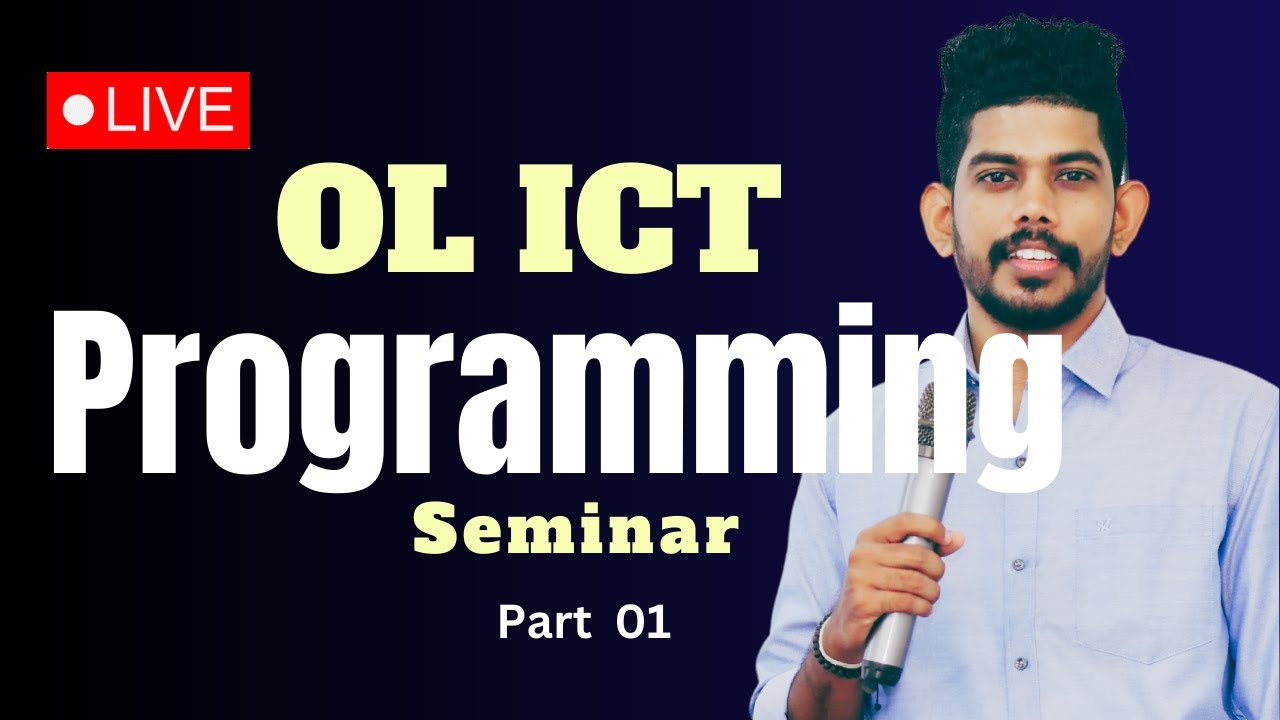 LIVE

OL ICT
Programming
Seminar

Part 01